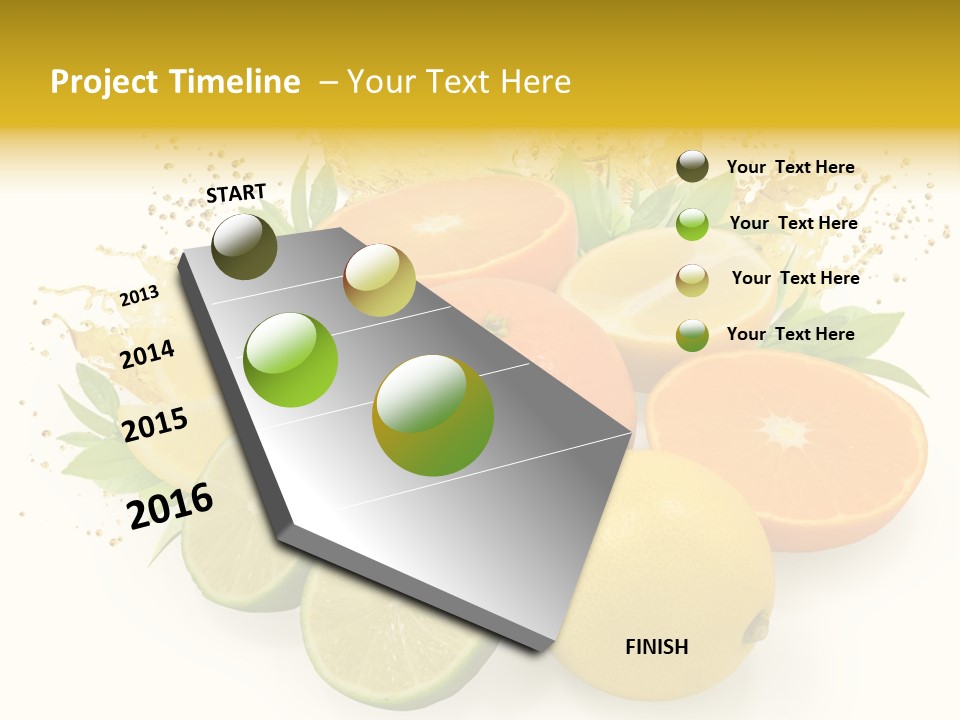 Project Timeline – Your Text Here

START

2013

2014

2015

2016

FINISH

Your Text Here

Your Text Here

Your Text Here

Your Text Here